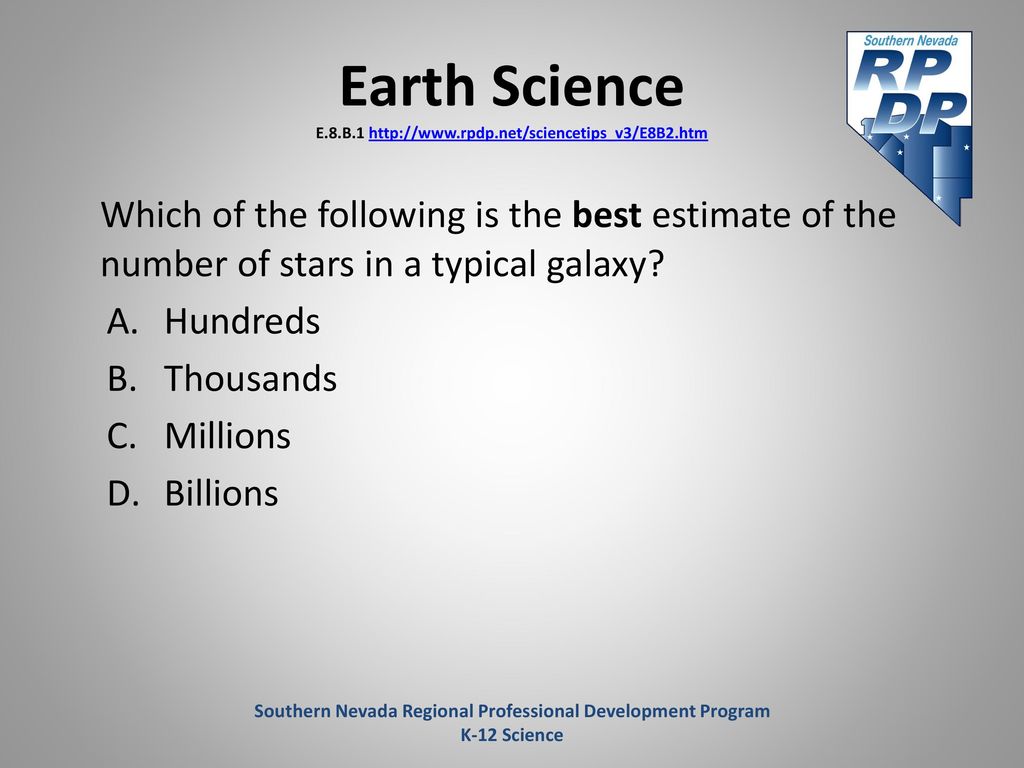 Southern Nevada
RP
DP

Earth Science
E.8.B.1 http://www.rpdp.net/sciencetips_v3/E8B2.htm

Which of the following is the best estimate of the number of stars in a typical galaxy?

A. Hundreds
B. Thousands
C. Millions
D. Billions

Southern Nevada Regional Professional Development Program
K-12 Science